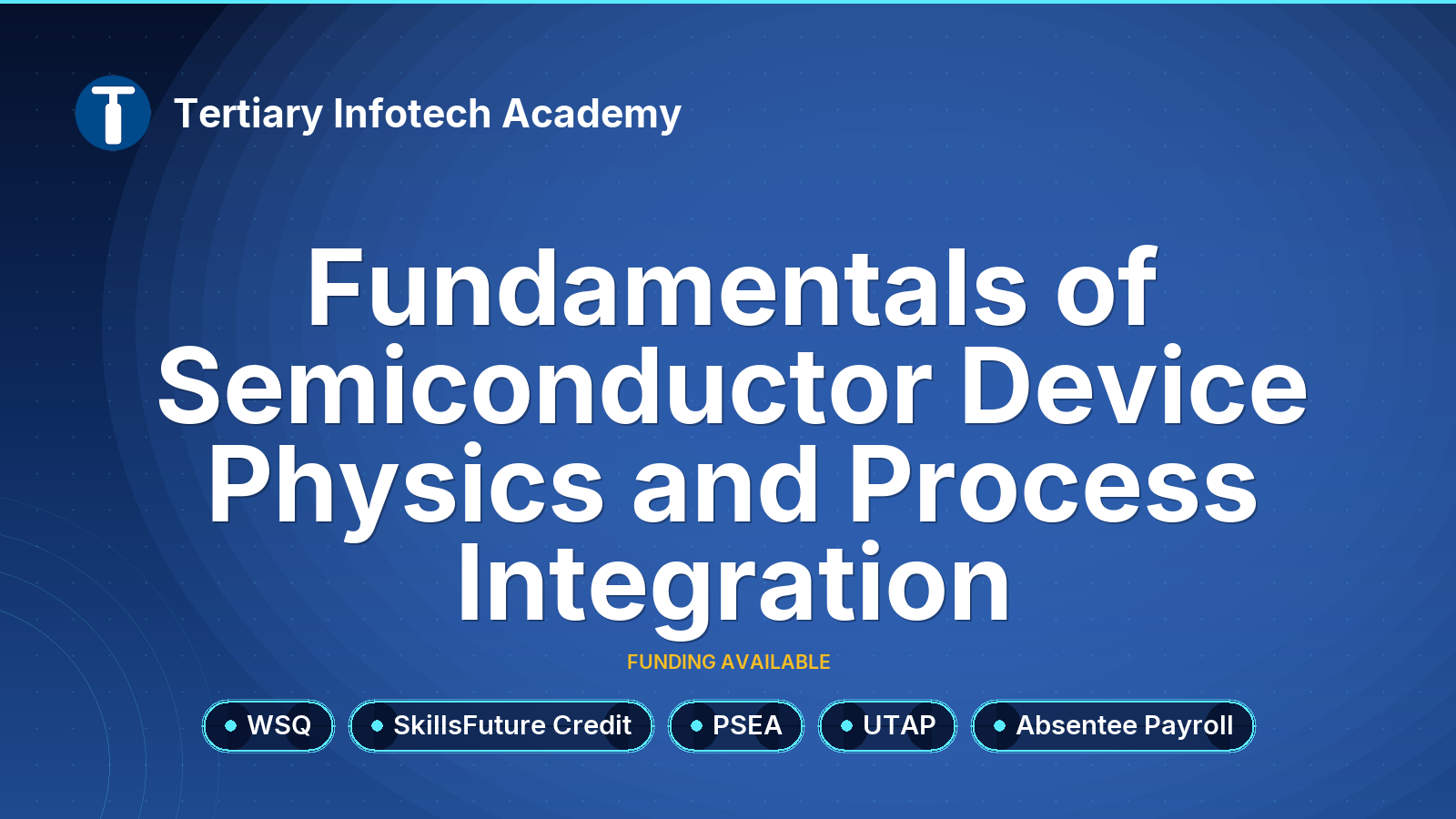 Tertiary Infotech Academy

Fundamentals of Semiconductor Device Physics and Process Integration

FUNDING AVAILABLE

WSQ SkillsFuture Credit PSEA UTAP Absentee Payroll